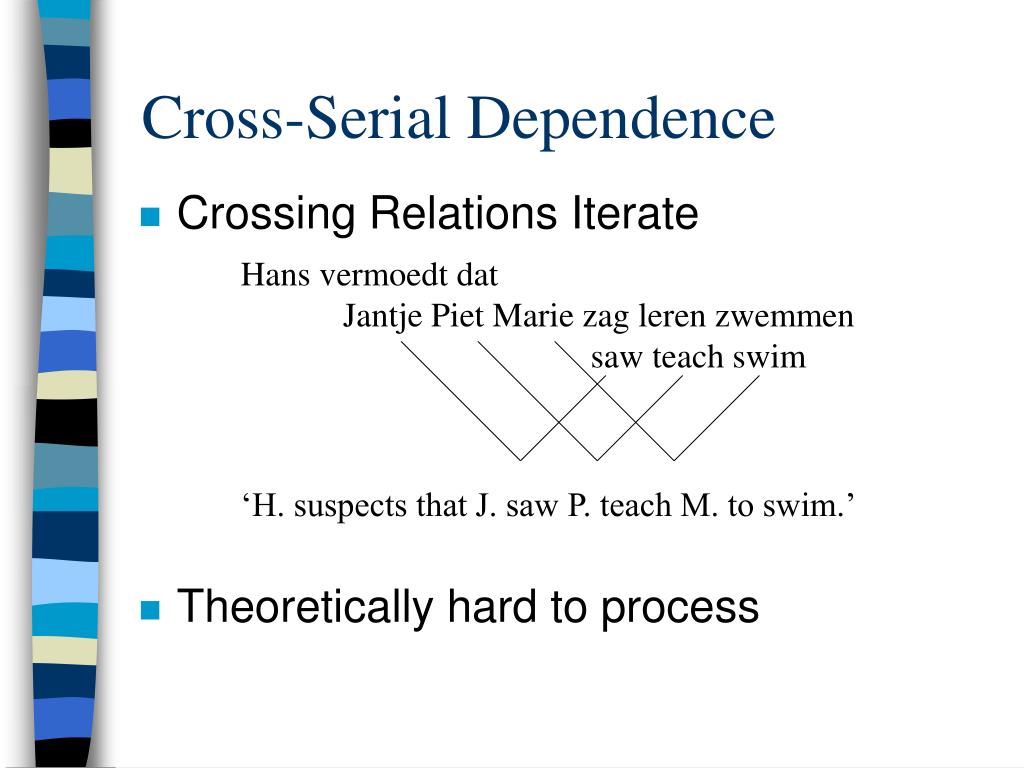 Cross-Serial Dependence

Crossing Relations Iterate

Hans vermoedt dat
Jantje Piet Marie zag leren zwemmen
saw teach swim

‘H. suspects that J. saw P. teach M. to swim.’

Theoretically hard to process